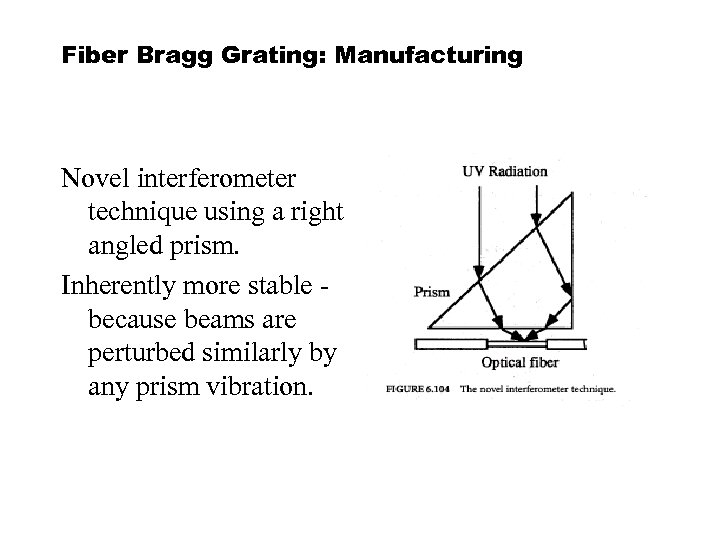 Fiber Bragg Grating: Manufacturing

Novel interferometer technique using a right angled prism.

Inherently more stable - because beams are perturbed similarly by any prism vibration.

UV Radiation

Prism

Optical fiber

FIGURE 6.104 The novel interferometer technique.